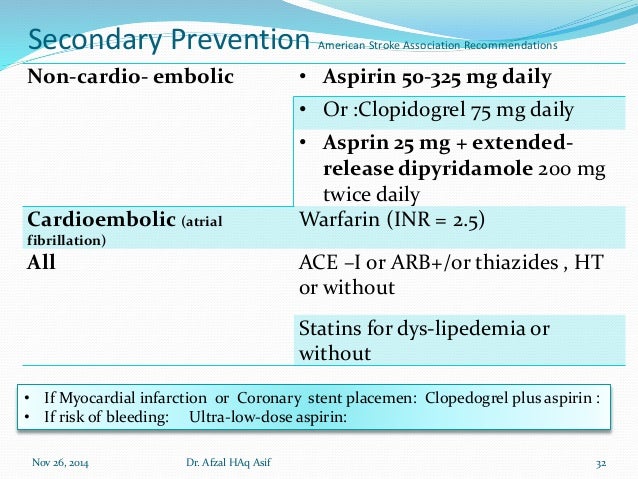 Secondary Prevention American Stroke Association Recommendations

| Non-cardio- embolic | • Aspirin 50-325 mg daily |
|---|---|
| | • Or :Clopidogrel 75 mg daily |
| | • Asprin 25 mg + extended-release dipyridamole 200 mg twice daily |
| Cardioembolic (atrial fibrillation) | Warfarin (INR = 2.5) |
| All | ACE –I or ARB+/or thiazides , HT or without |
| | Statins for dys-lipedemia or without |

• If Myocardial infarction or Coronary stent placemen: Clopedogrel plus aspirin :
• If risk of bleeding: Ultra-low-dose aspirin:

Nov 26, 2014 Dr. Afzal HAq Asif 32